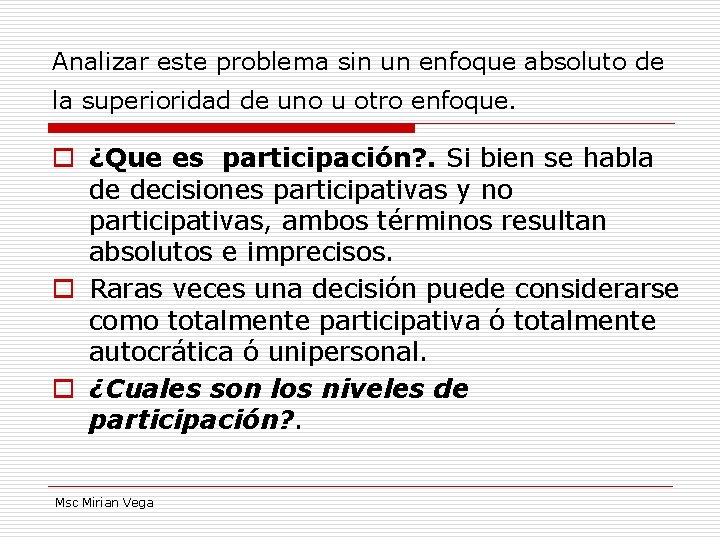 Analizar este problema sin un enfoque absoluto de la superioridad de uno u otro enfoque.

¿Que es participación?. Si bien se habla de decisiones participativas y no participativas, ambos términos resultan absolutos e imprecisos.

Raras veces una decisión puede considerarse como totalmente participativa ó totalmente autocrática ó unipersonal.

¿Cuales son los niveles de participación?.

Msc Mirian Vega